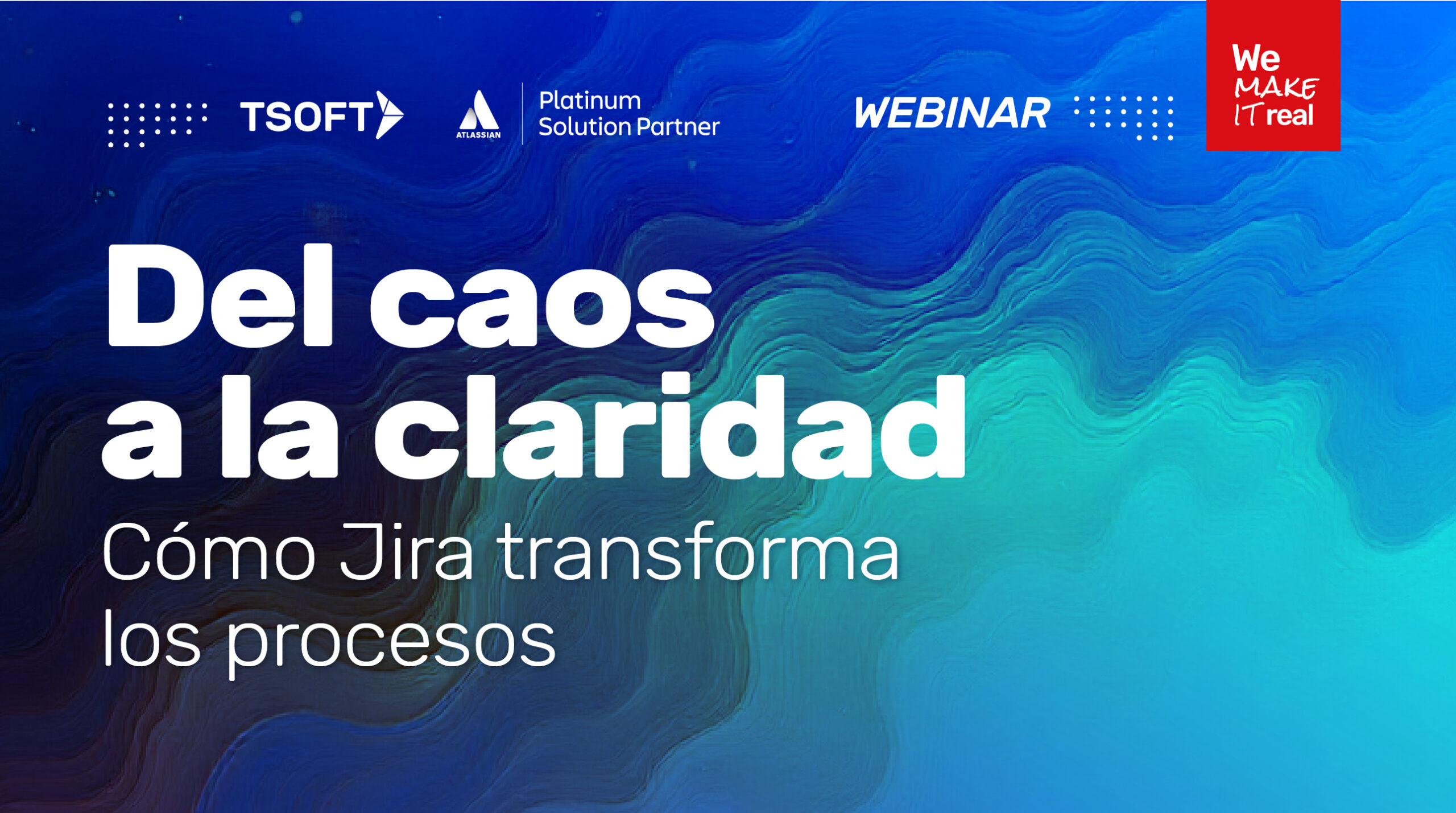 TSOFT

ATLASSIAN

Platinum
Solution Partner

WEBINAR

We
MAKE
IT real

Del caos
a la claridad

Cómo Jira transforma
los procesos